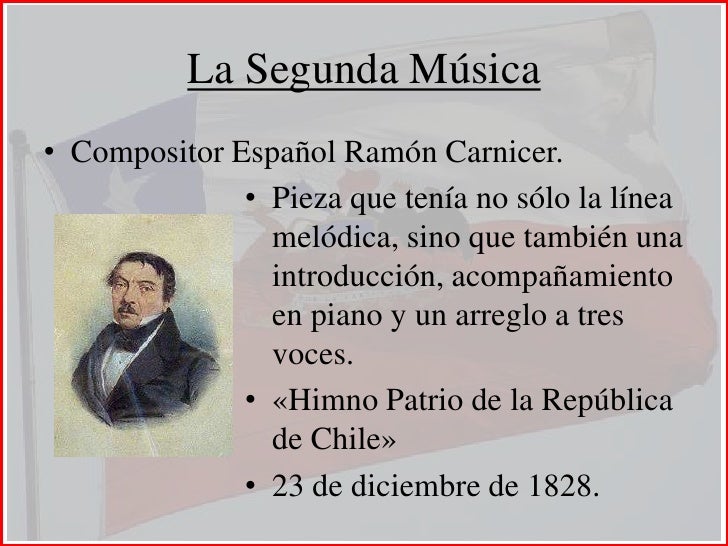 La Segunda Música

• Compositor Español Ramón Carnicer.

• Pieza que tenía no sólo la línea melódica, sino que también una introducción, acompañamiento en piano y un arreglo a tres voces.

• «Himno Patrio de la República de Chile»

• 23 de diciembre de 1828.